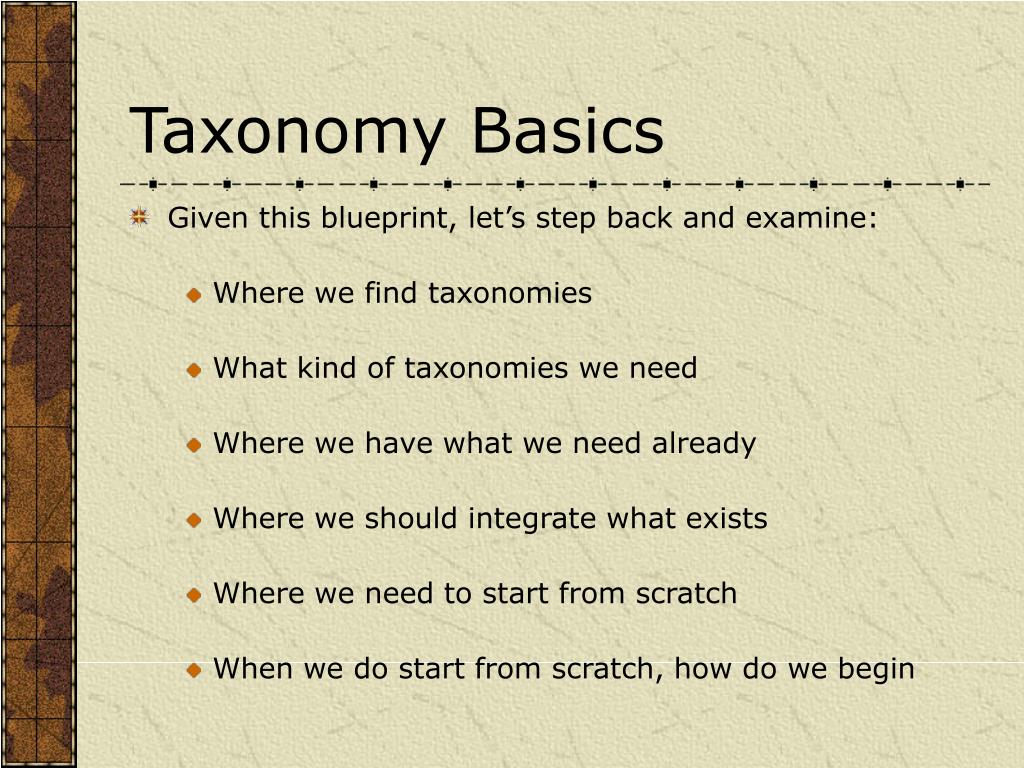 Taxonomy Basics

Given this blueprint, let’s step back and examine:

Where we find taxonomies

What kind of taxonomies we need

Where we have what we need already

Where we should integrate what exists

Where we need to start from scratch

When we do start from scratch, how do we begin